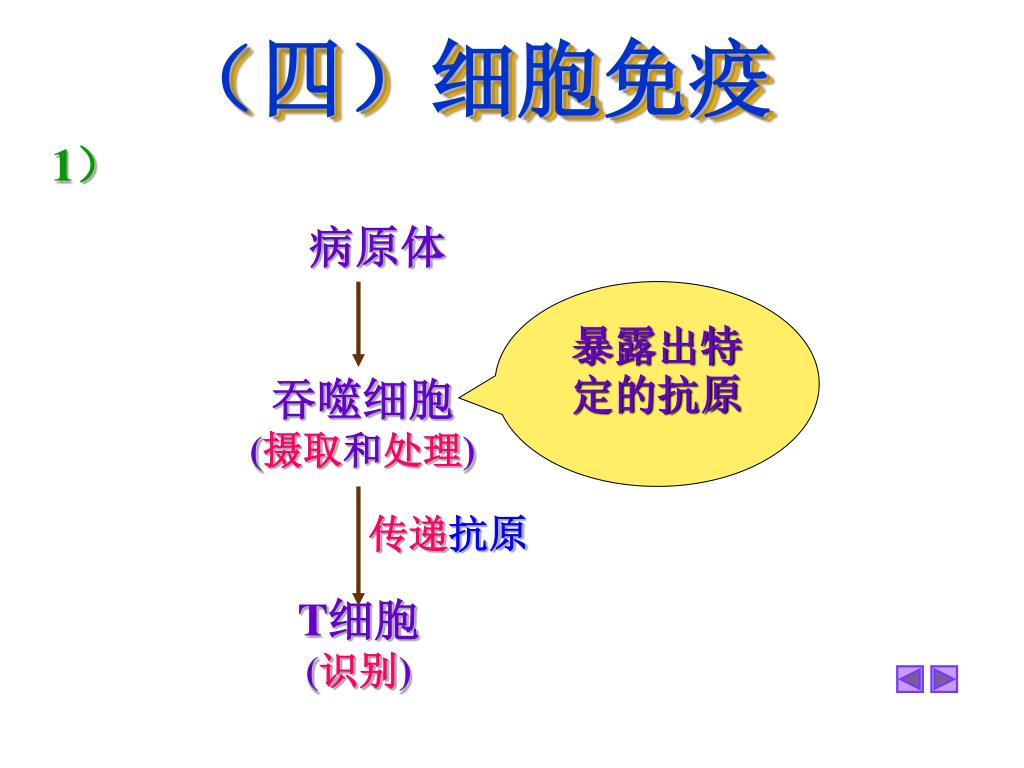 （四）细胞免疫

1）

病原体

吞噬细胞
(摄取和处理)

暴露出特定的抗原

传递抗原

T细胞
(识别)